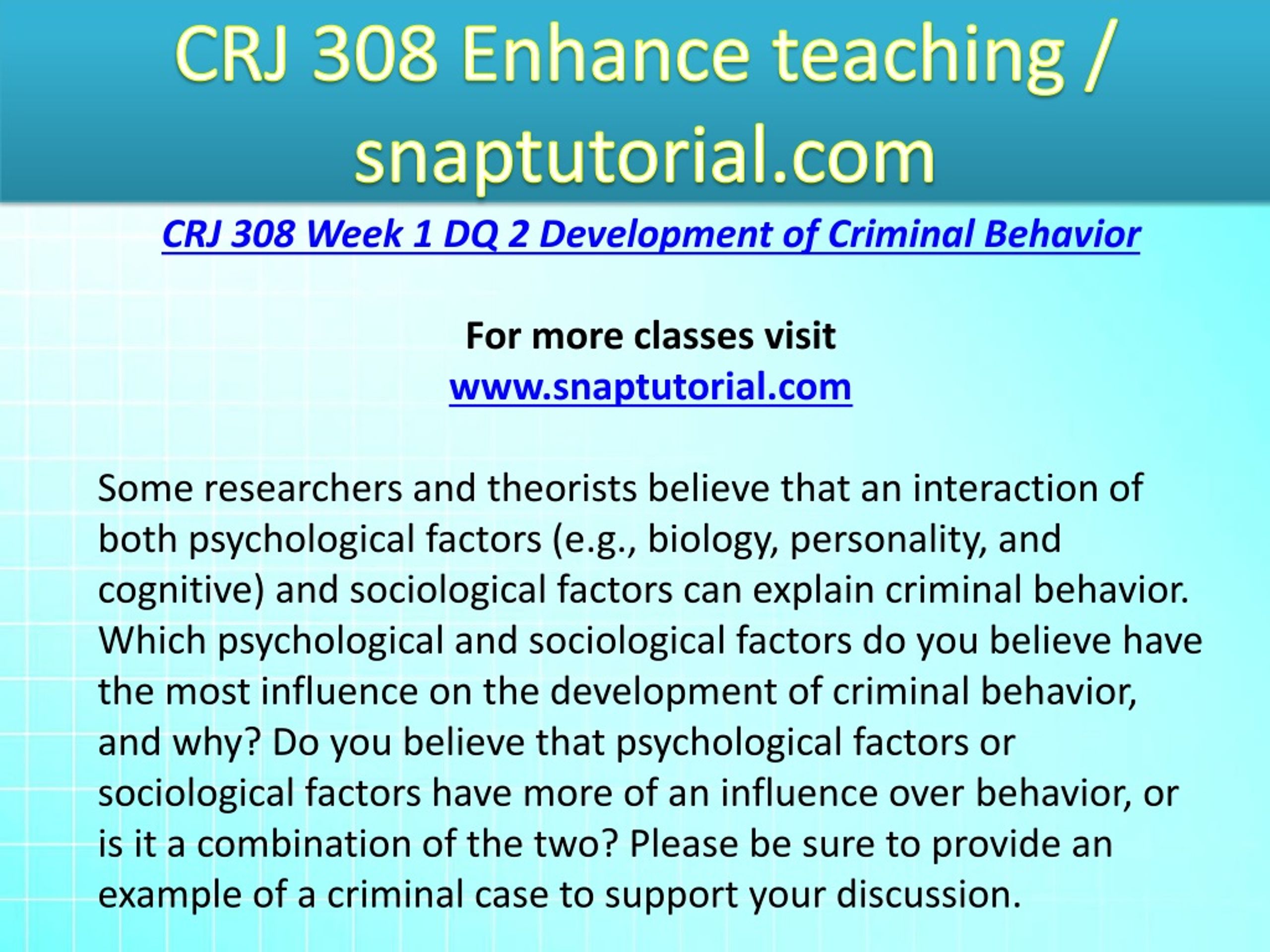 CRJ 308 Enhance teaching / snaptutorial.com

CRJ 308 Week 1 DQ 2 Development of Criminal Behavior

For more classes visit
www.snaptutorial.com

Some researchers and theorists believe that an interaction of both psychological factors (e.g., biology, personality, and cognitive) and sociological factors can explain criminal behavior. Which psychological and sociological factors do you believe have the most influence on the development of criminal behavior, and why? Do you believe that psychological factors or sociological factors have more of an influence over behavior, or is it a combination of the two? Please be sure to provide an example of a criminal case to support your discussion.